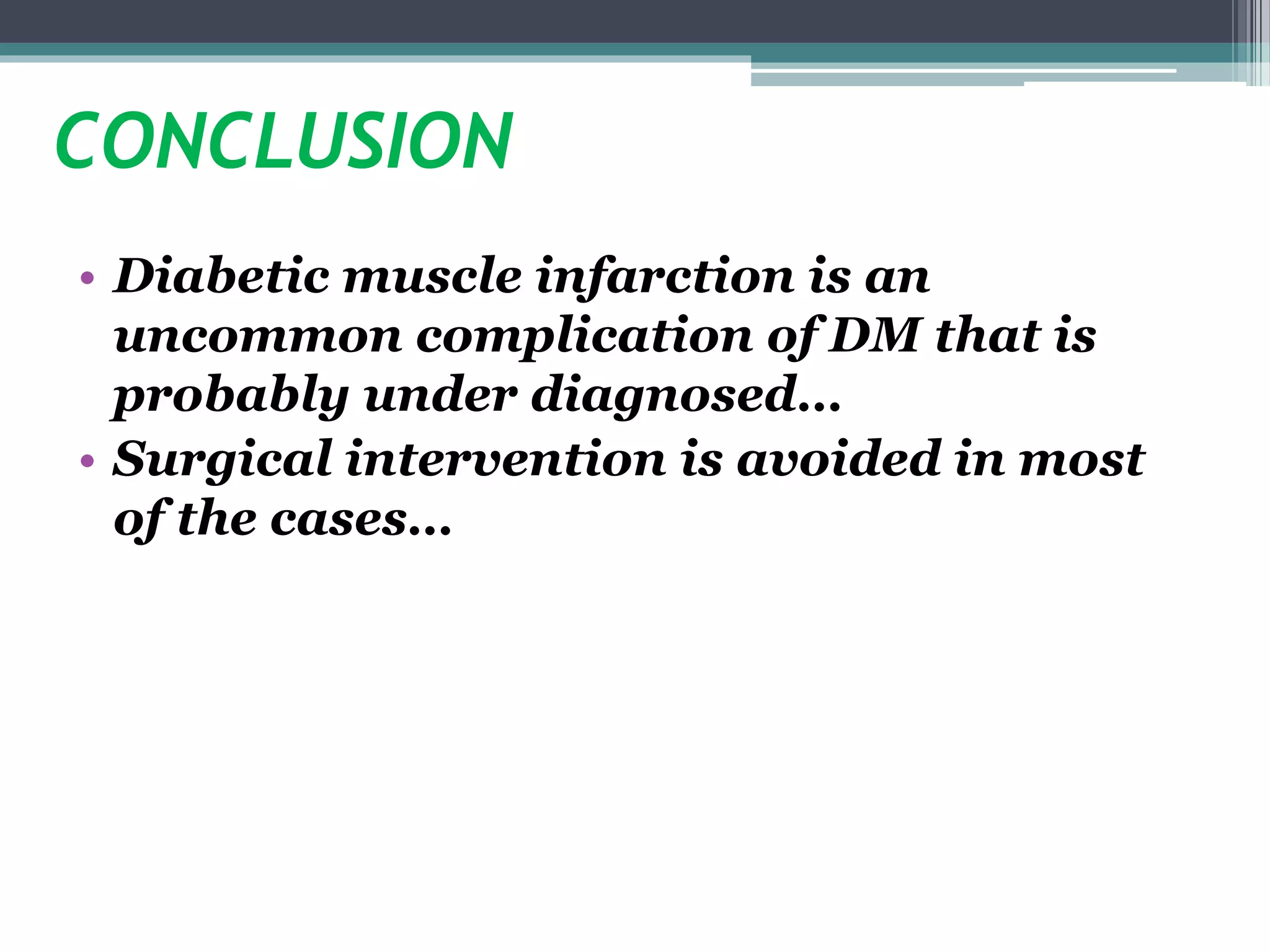 CONCLUSION

• Diabetic muscle infarction is an uncommon complication of DM that is probably under diagnosed…
• Surgical intervention is avoided in most of the cases…